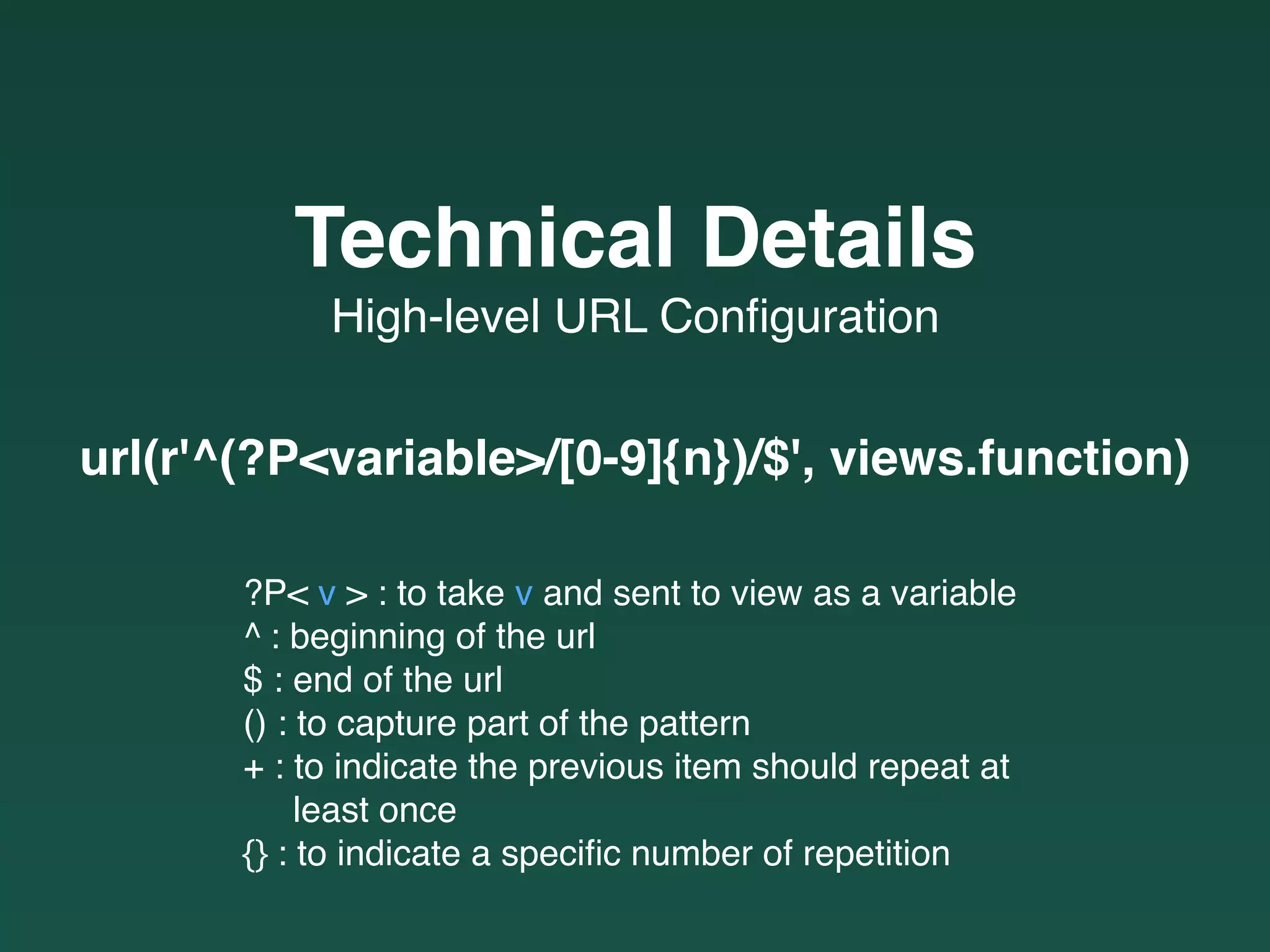 Technical Details
High-level URL Configuration

url(r'^(?P<variable>/[0-9]{n})/$', views.function)

?P< v > : to take v and sent to view as a variable
^ : beginning of the url
$ : end of the url
() : to capture part of the pattern
+ : to indicate the previous item should repeat at least once
{} : to indicate a specific number of repetition